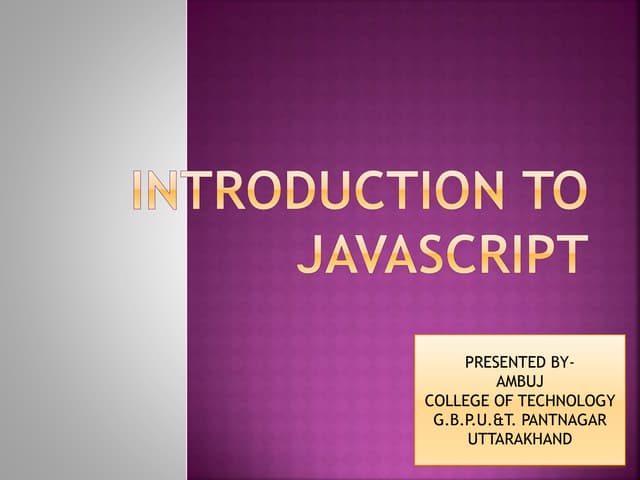 INTRODUCTION TO JAVASCRIPT

PRESENTED BY-
AMBUJ
COLLEGE OF TECHNOLOGY
G.B.P.U.&T. PANTNAGAR
UTTARAKHAND